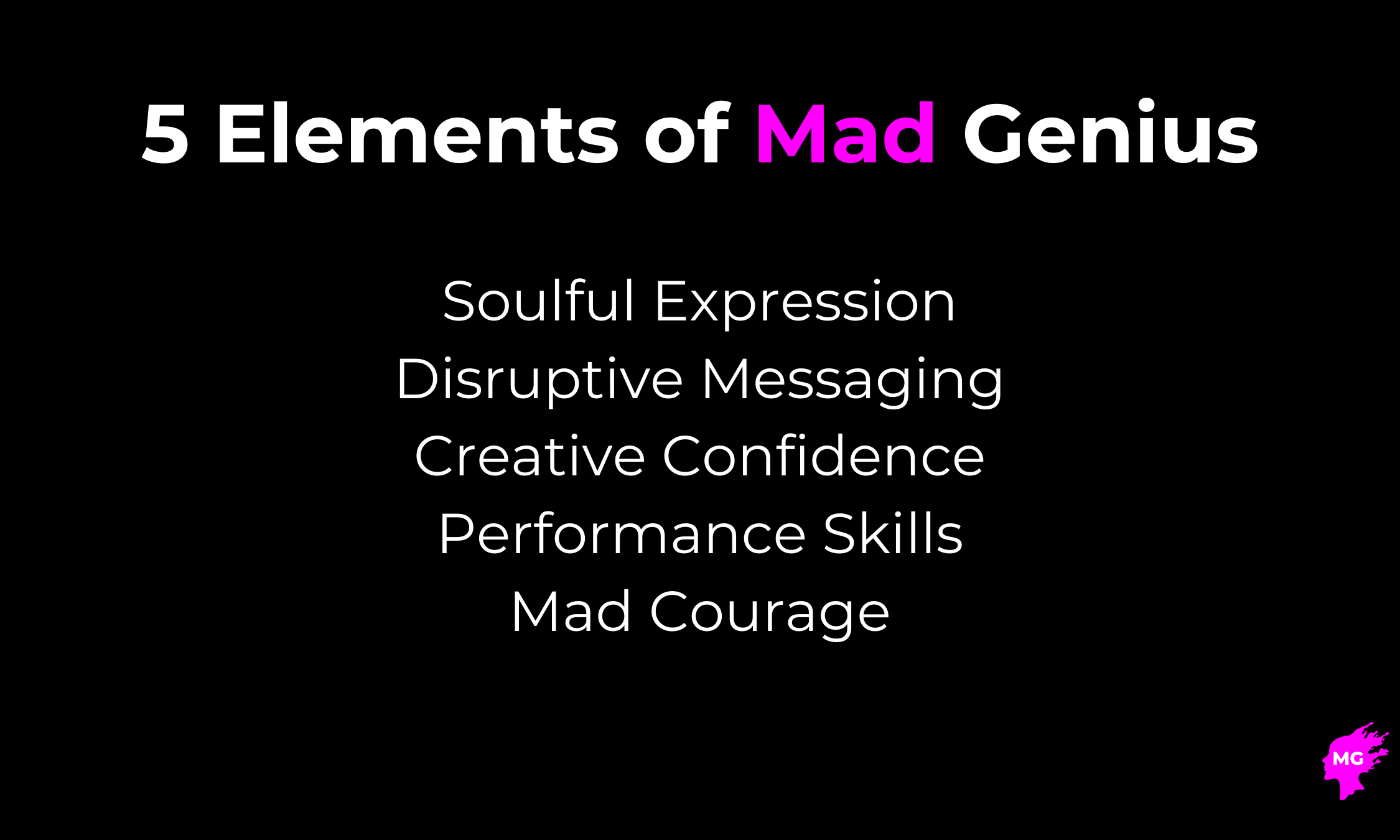 5 Elements of Mad Genius

Soulful Expression
Disruptive Messaging
Creative Confidence
Performance Skills
Mad Courage

MG